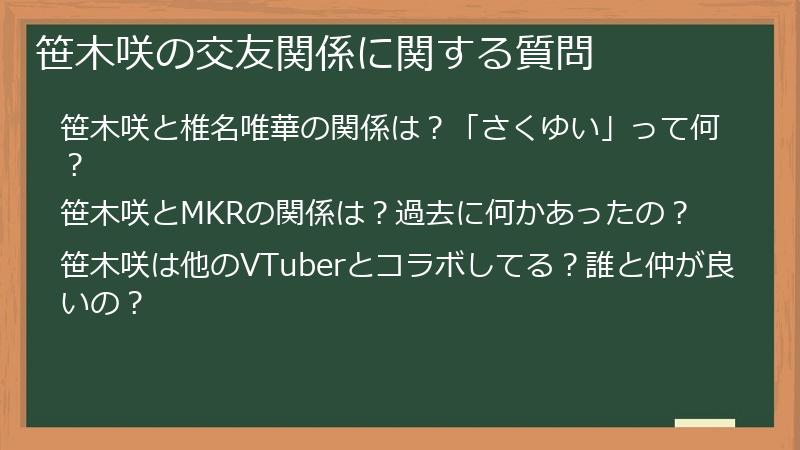 笹木咲の交友関係に関する質問

笹木咲と椎名唯華の関係は？「さくゆい」って何？

笹木咲とMKRの関係は？過去に何かあったの？

笹木咲は他のVTuberとコラボしてる？誰と仲が良いの？